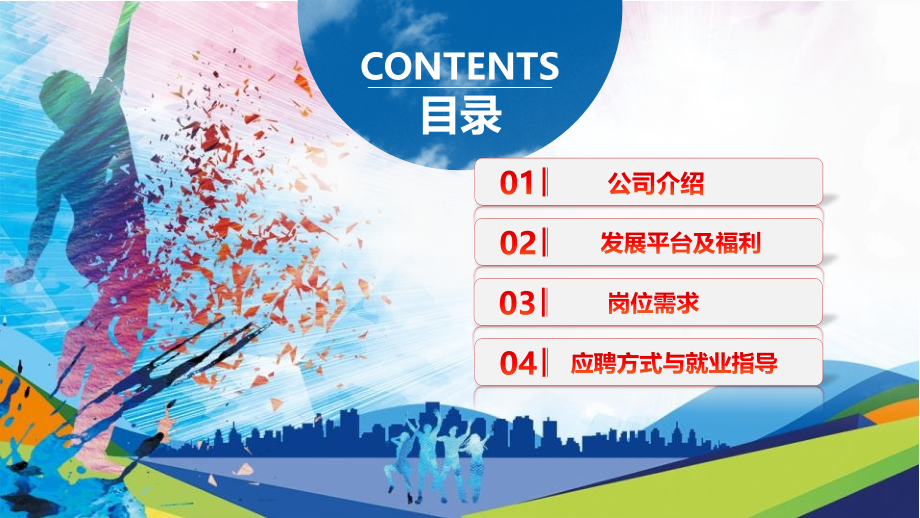 CONTENTS
目录

01 公司介绍

02 发展平台及福利

03 岗位需求

04 应聘方式与就业指导